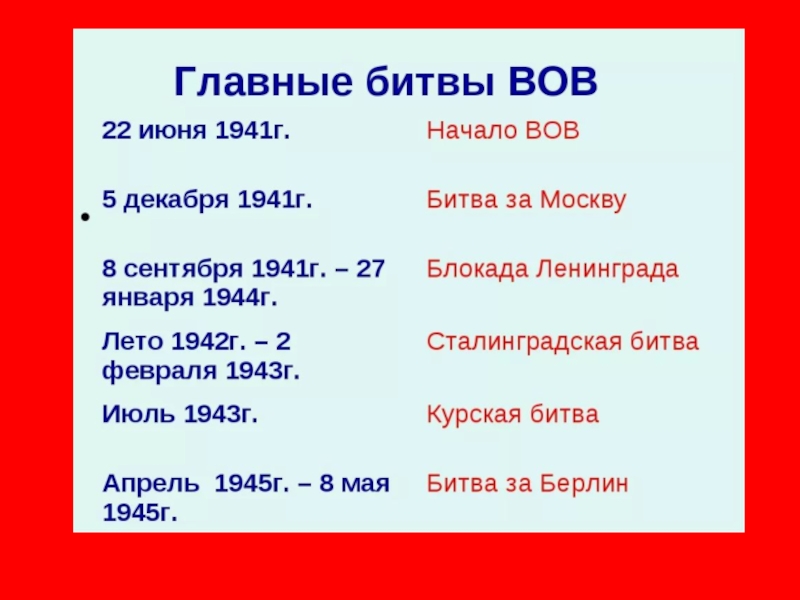 Главные битвы ВОВ

| | |
|---|---|
| 22 июня 1941г. | Начало ВОВ |
| 5 декабря 1941г. | Битва за Москву |
| 8 сентября 1941г. – 27 января 1944г. | Блокада Ленинграда |
| Лето 1942г. – 2 февраля 1943г. | Сталинградская битва |
| Июль 1943г. | Курская битва |
| Апрель 1945г. – 8 мая 1945г. | Битва за Берлин |